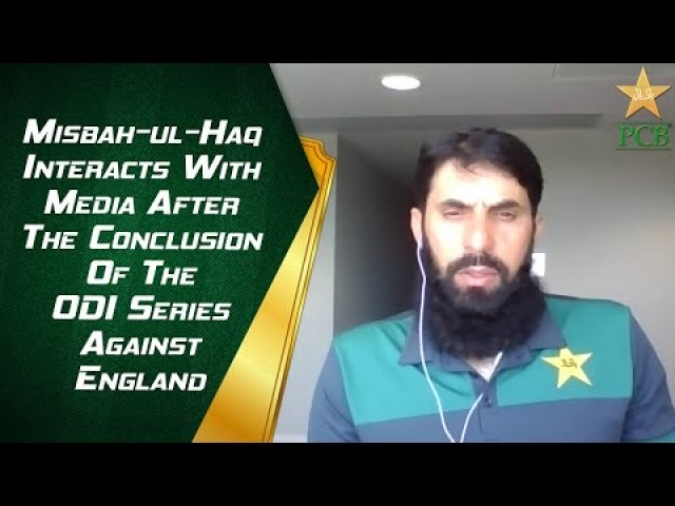 Misbah-ul-Haq Interacts With Media After The Conclusion Of The ODI Series Against England

PCB